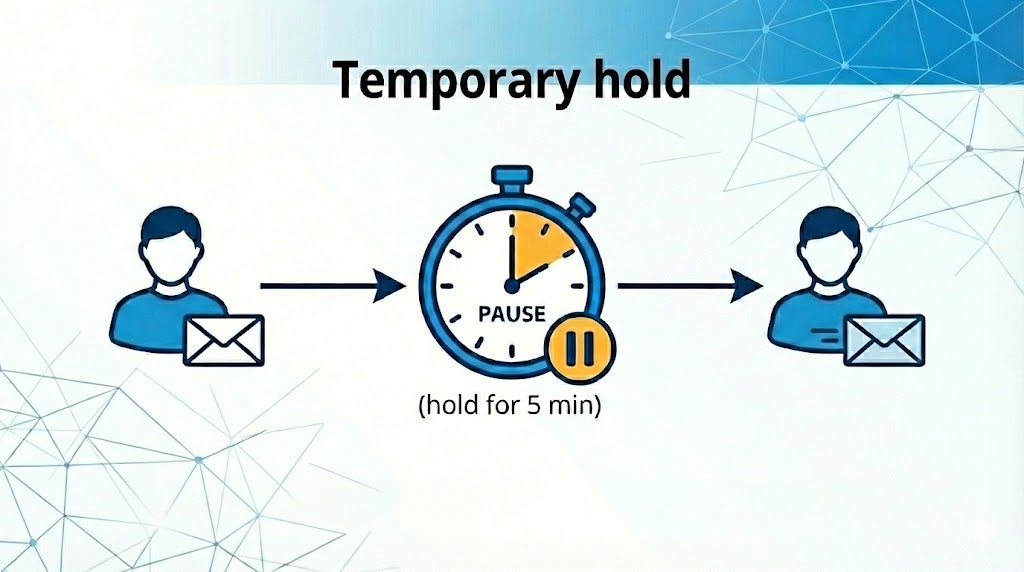 Temporary hold

PAUSE

(hold for 5 min)